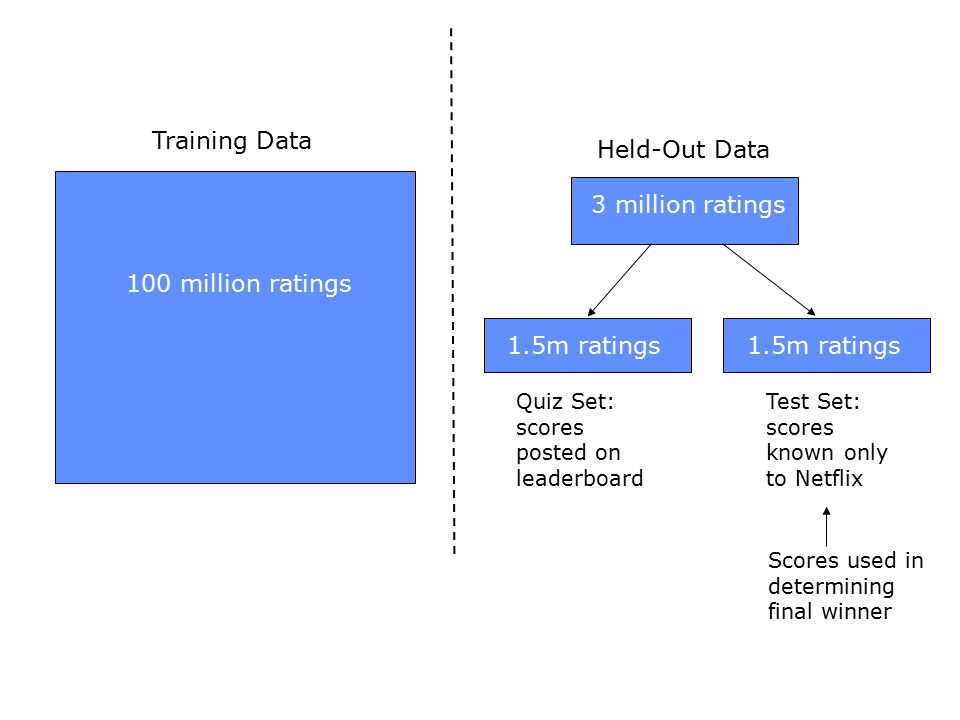 Training Data

100 million ratings

Held-Out Data

3 million ratings

1.5m ratings

1.5m ratings

Quiz Set: scores posted on leaderboard

Test Set: scores known only to Netflix

Scores used in determining final winner